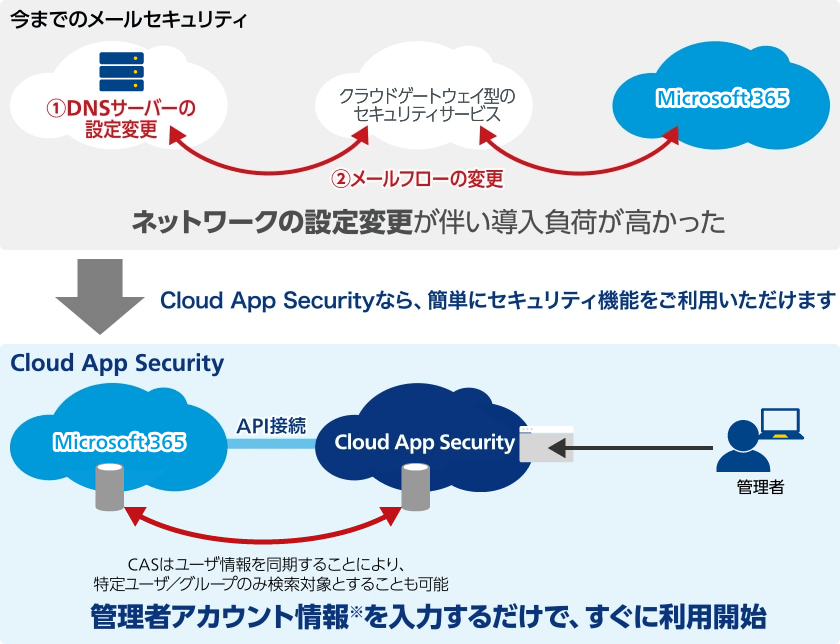 今までのメールセキュリティ

①DNSサーバーの設定変更

クラウドゲートウェイ型のセキュリティサービス

Microsoft 365

②メールフローの変更

ネットワークの設定変更が伴い導入負荷が高かった

Cloud App Securityなら、簡単にセキュリティ機能をご利用いただけます

Cloud App Security

Microsoft 365

API接続

Cloud App Security

管理者

CASはユーザ情報を同期することにより、特定ユーザ／グループのみ検索対象とすることも可能

管理者アカウント情報※を入力するだけで、すぐに利用開始